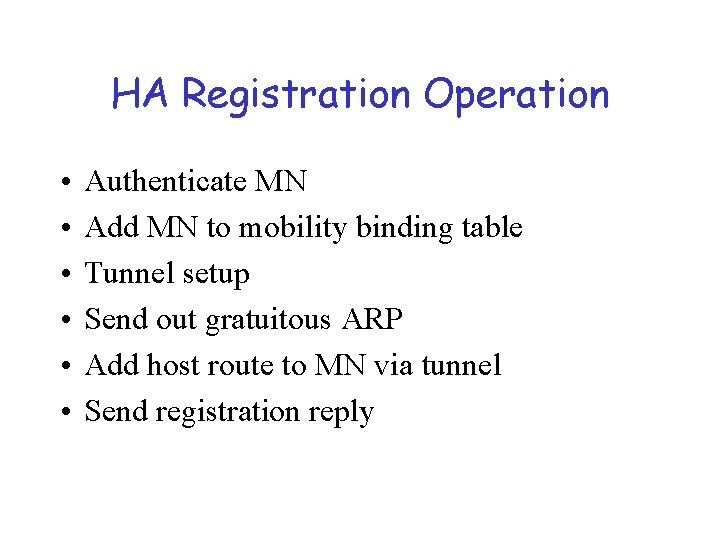 HA Registration Operation

• Authenticate MN
• Add MN to mobility binding table
• Tunnel setup
• Send out gratuitous ARP
• Add host route to MN via tunnel
• Send registration reply